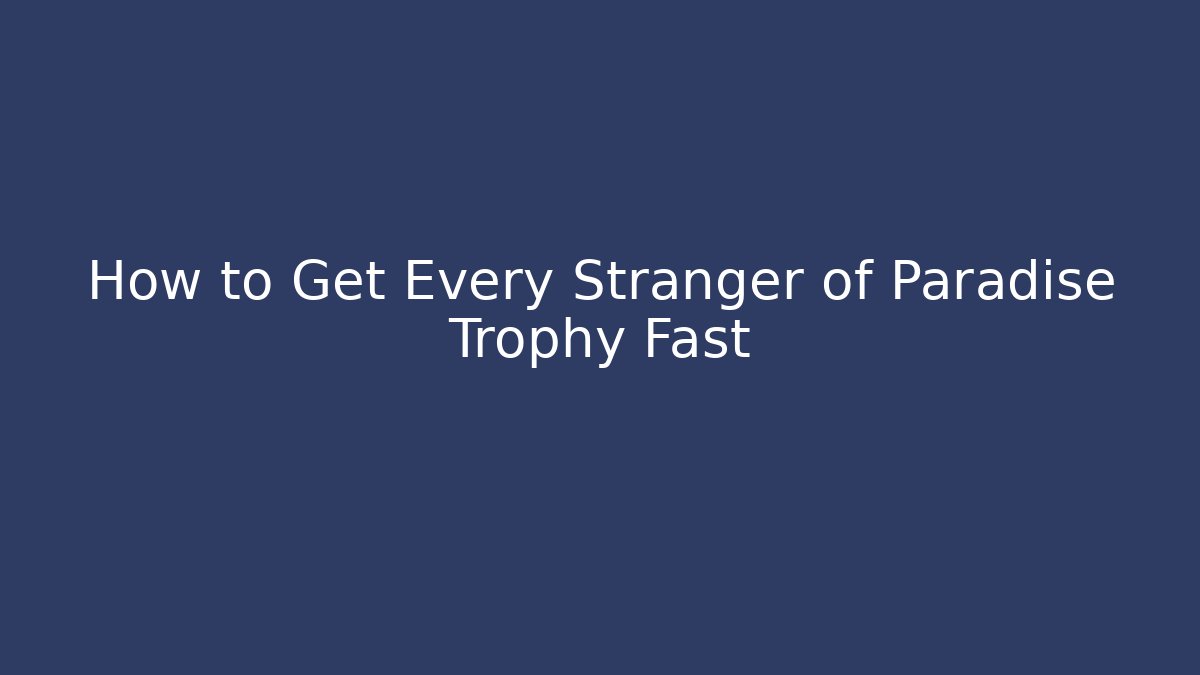 How to Get Every Stranger of Paradise Trophy Fast